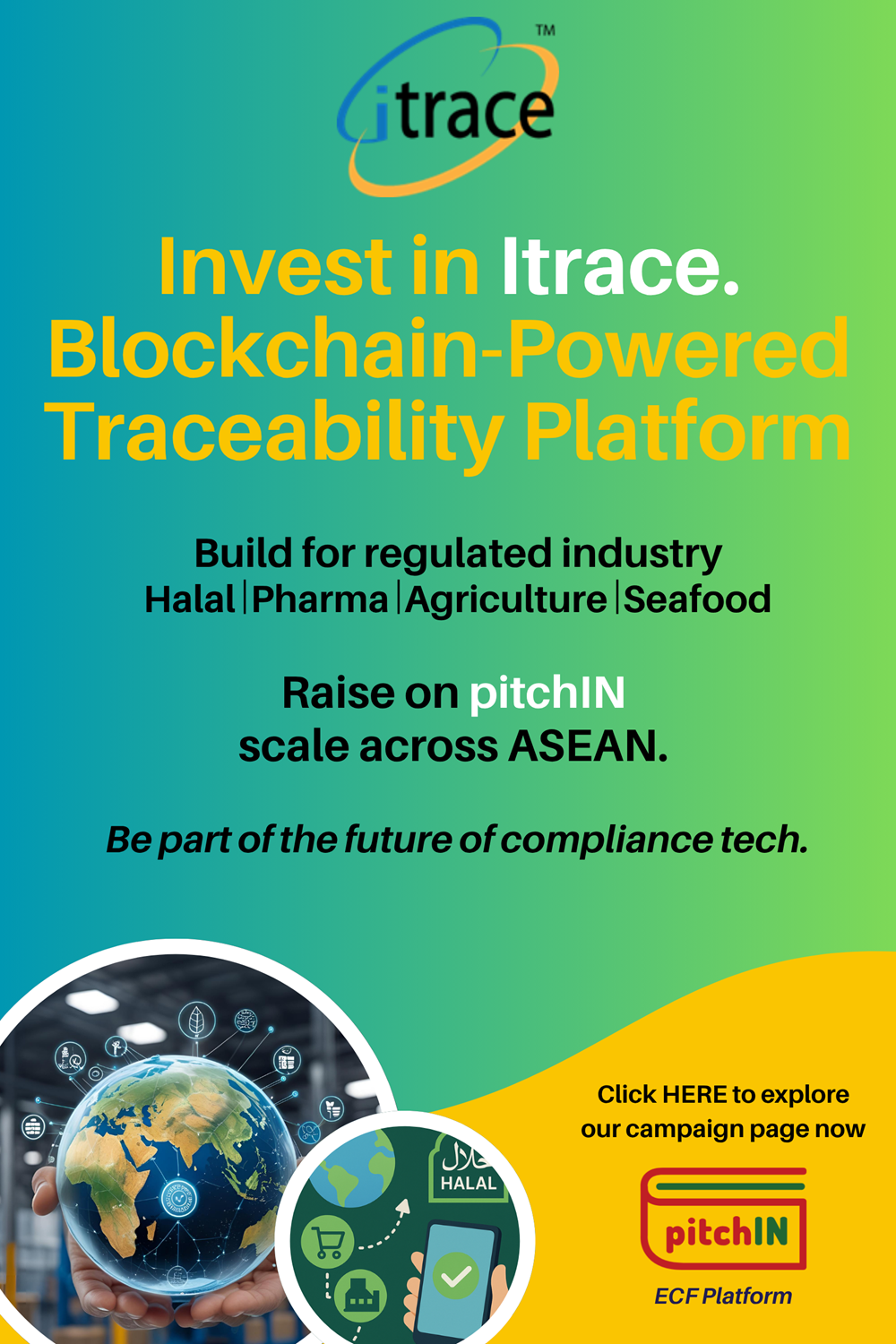 itrace™

Invest in Itrace. Blockchain-Powered Traceability Platform

Build for regulated industry
Halal | Pharma | Agriculture | Seafood

Raise on pitchIN
scale across ASEAN.

Be part of the future of compliance tech.

حلال
HALAL

Click HERE to explore our campaign page now

pitchIN
ECF Platform